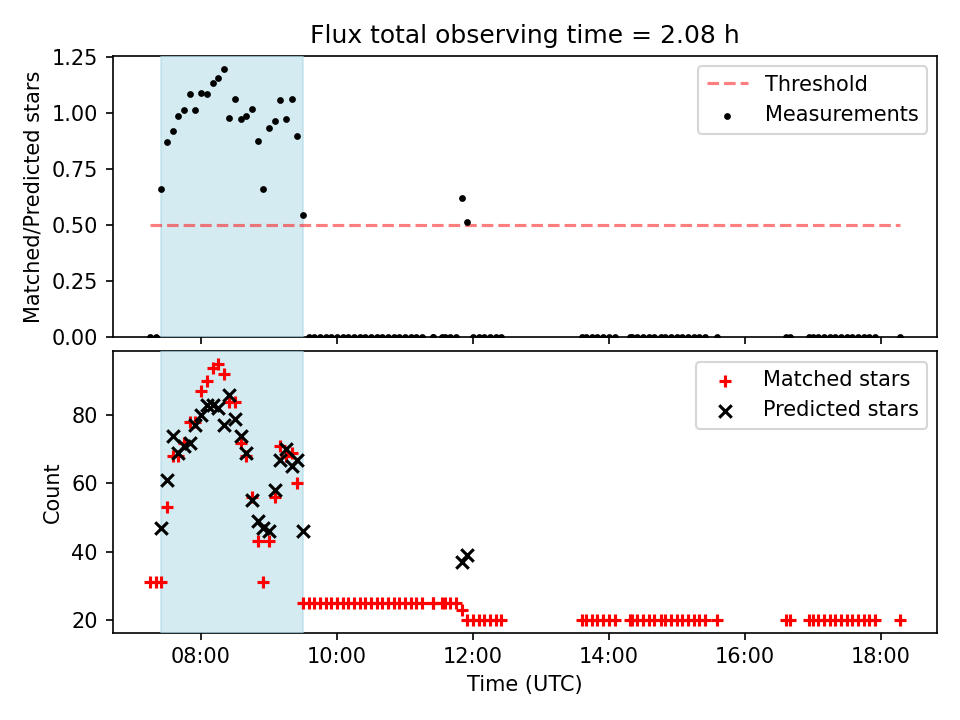 Flux total observing time = 2.08 h

Matched/Predicted stars

1.25
1.00
0.75
0.50
0.25
0.00

Threshold
Measurements

Count

80
60
40
20

Matched stars
Predicted stars

08:00
10:00
12:00
14:00
16:00
18:00

Time (UTC)